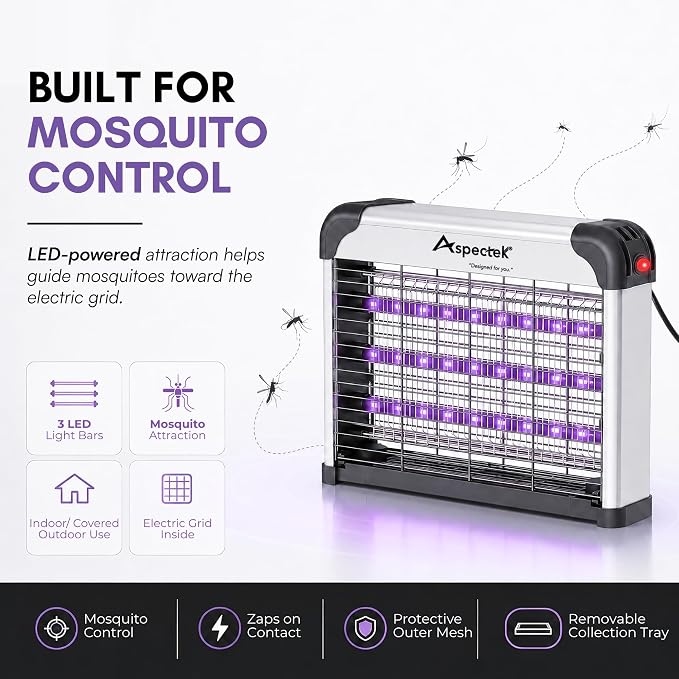 BUILT FOR MOSQUITO CONTROL

LED-powered attraction helps guide mosquitoes toward the electric grid.

3 LED Light Bars

Mosquito Attraction

Indoor/ Covered Outdoor Use

Electric Grid Inside

Aspectek®
"Designed for you."

Mosquito Control

Zaps on Contact

Protective Outer Mesh

Removable Collection Tray